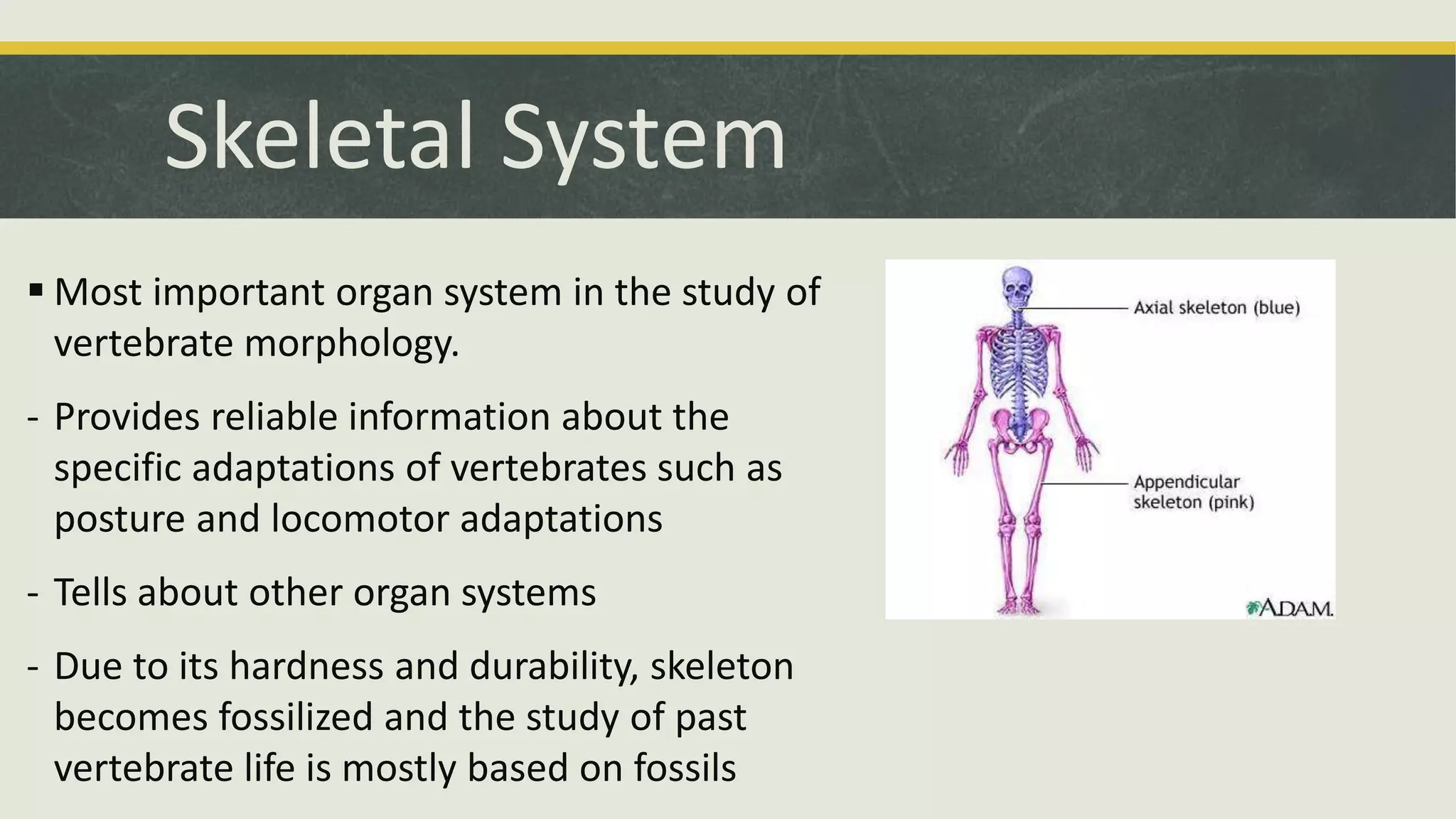 Skeletal System

▪ Most important organ system in the study of vertebrate morphology.

- Provides reliable information about the specific adaptations of vertebrates such as posture and locomotor adaptations

- Tells about other organ systems

- Due to its hardness and durability, skeleton becomes fossilized and the study of past vertebrate life is mostly based on fossils

Axial skeleton (blue)

Appendicular skeleton (pink)

A.D.A.M.